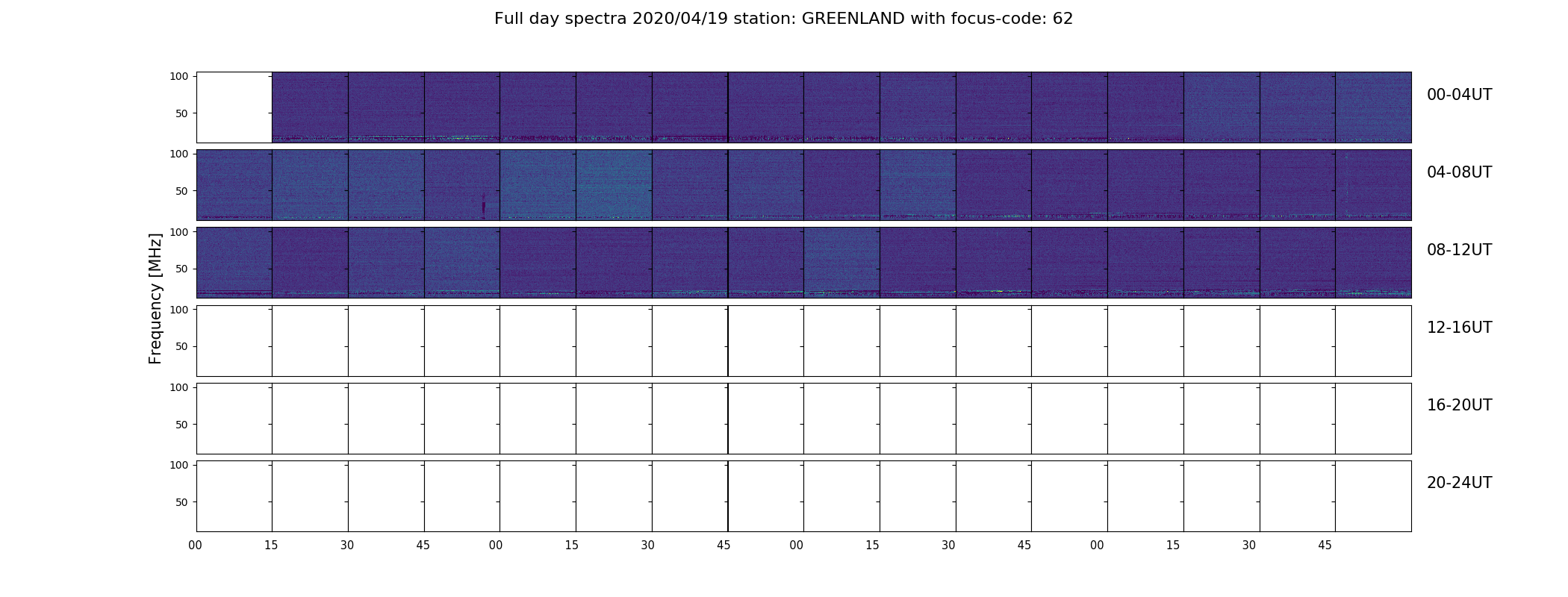 Full day spectra 2020/04/19 station: GREENLAND with focus-code: 62

Frequency [MHz]

100
50
00-04UT

100
50
04-08UT

100
50
08-12UT

100
50
12-16UT

100
50
16-20UT

100
50
20-24UT

00 15 30 45 00 15 30 45 00 15 30 45 00 15 30 45